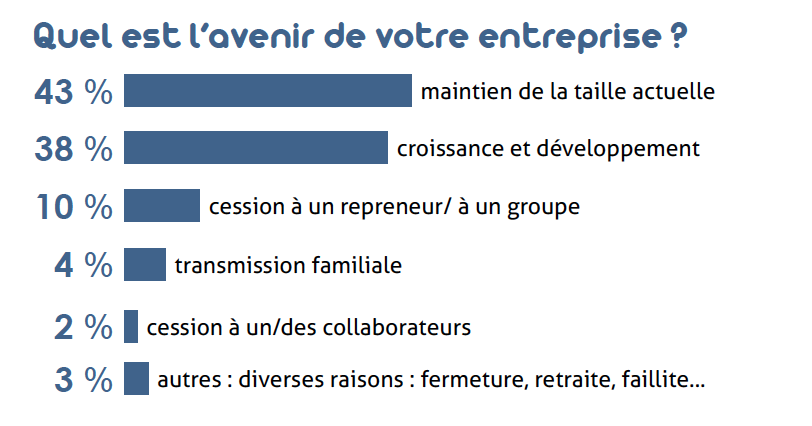 Quel est l'avenir de votre entreprise ?

43 % maintien de la taille actuelle

38 % croissance et développement

10 % cession à un repreneur/ à un groupe

4 % transmission familiale

2 % cession à un/des collaborateurs

3 % autres : diverses raisons : fermeture, retraite, faillite...